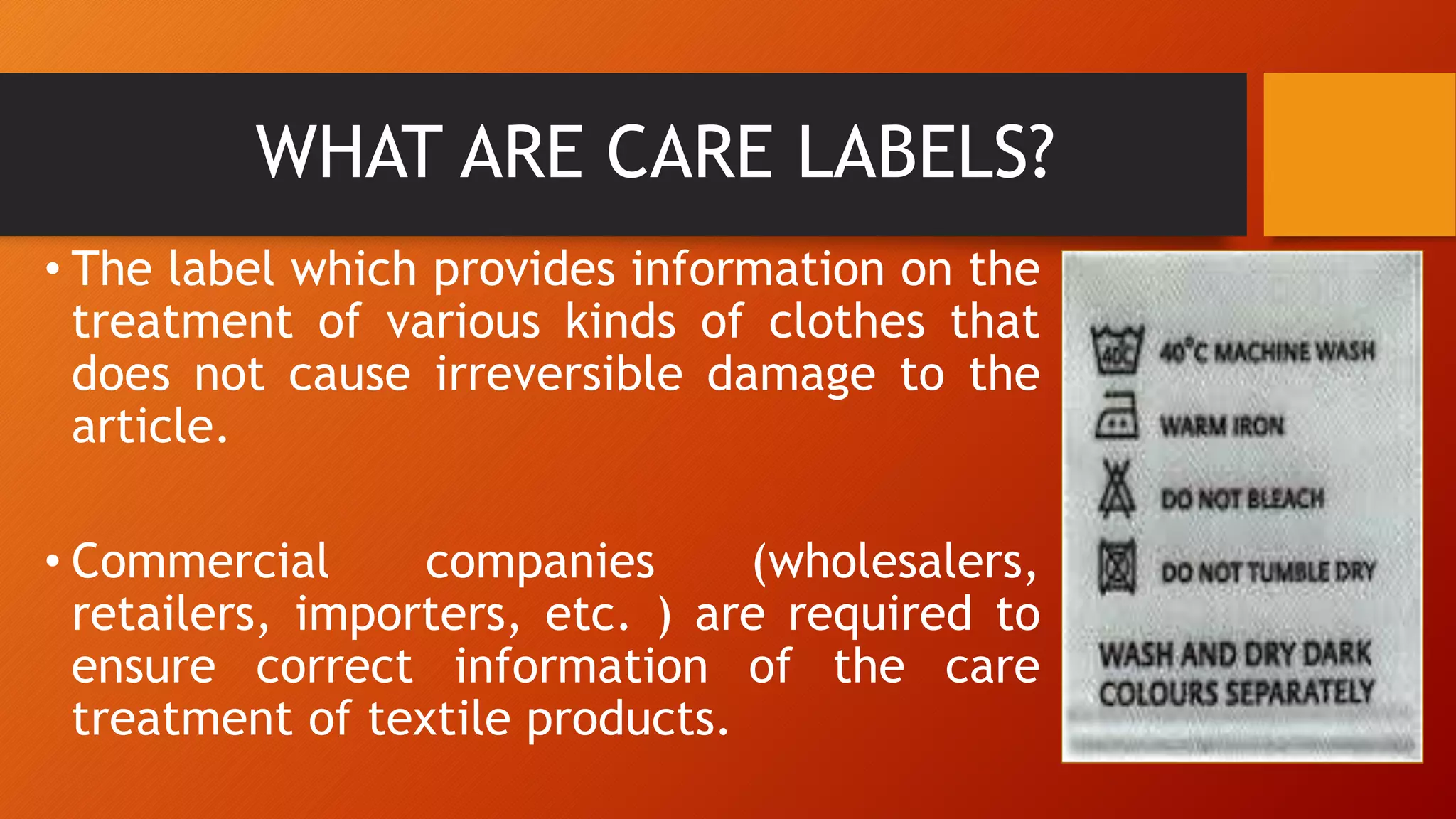 WHAT ARE CARE LABELS?

• The label which provides information on the treatment of various kinds of clothes that does not cause irreversible damage to the article.

• Commercial companies (wholesalers, retailers, importers, etc. ) are required to ensure correct information of the care treatment of textile products.

40C

40°C MACHINE WASH

WARM IRON

DO NOT BLEACH

DO NOT TUMBLE DRY

WASH AND DRY DARK COLOURS SEPARATELY